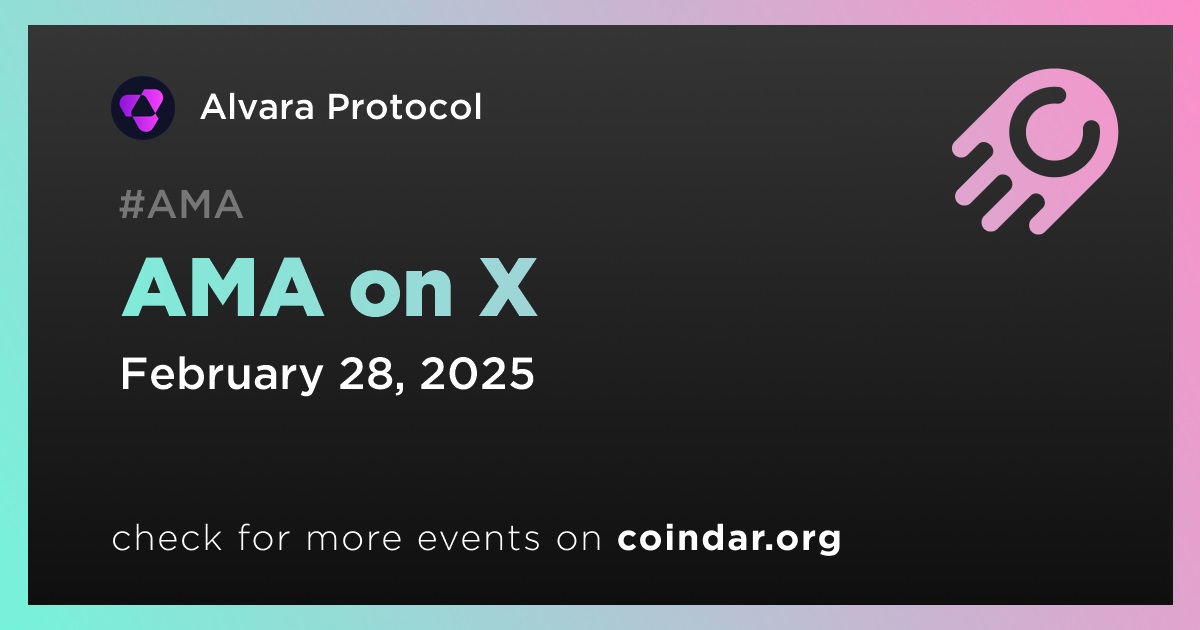 Alvara Protocol

#AMA

AMA on X

February 28, 2025

check for more events on coindar.org